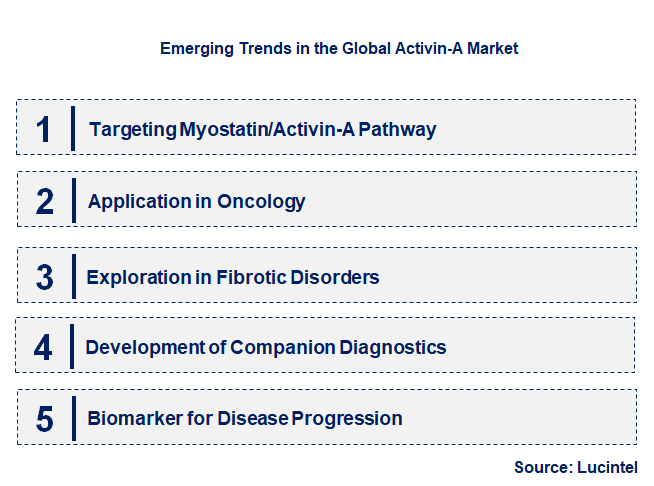 Emerging Trends in the Global Activin-A Market

1 Targeting Myostatin/Activin-A Pathway

2 Application in Oncology

3 Exploration in Fibrotic Disorders

4 Development of Companion Diagnostics

5 Biomarker for Disease Progression

Source: Lucintel